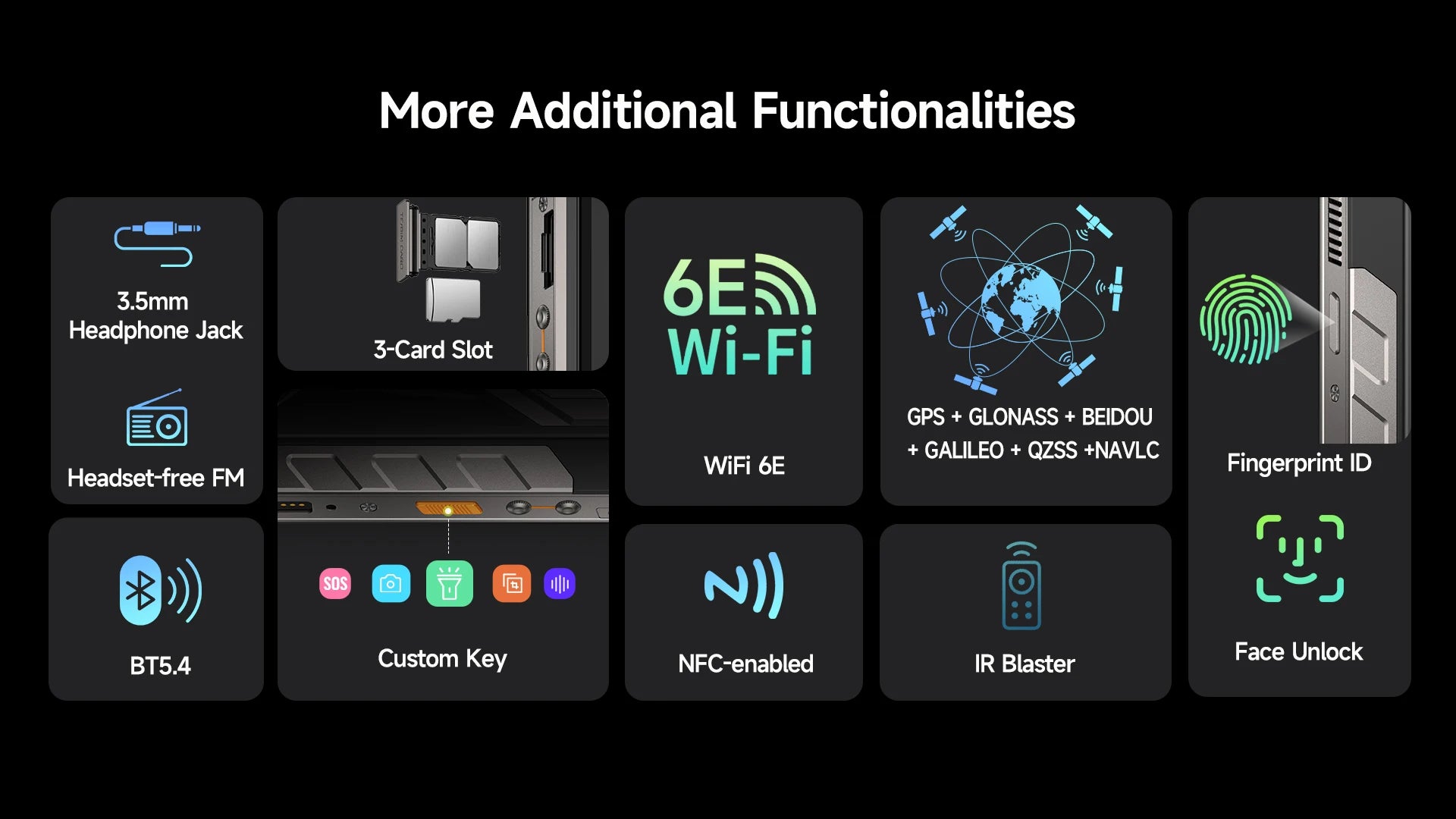 More Additional Functionalities

3.5mm Headphone Jack

Headset-free FM

BT5.4

3-Card Slot

SOS

Custom Key

6E Wi-Fi

WiFi 6E

NFC-enabled

GPS + GLONASS + BEIDOU + GALILEO + QZSS +NAVLC

IR Blaster

Fingerprint ID

Face Unlock